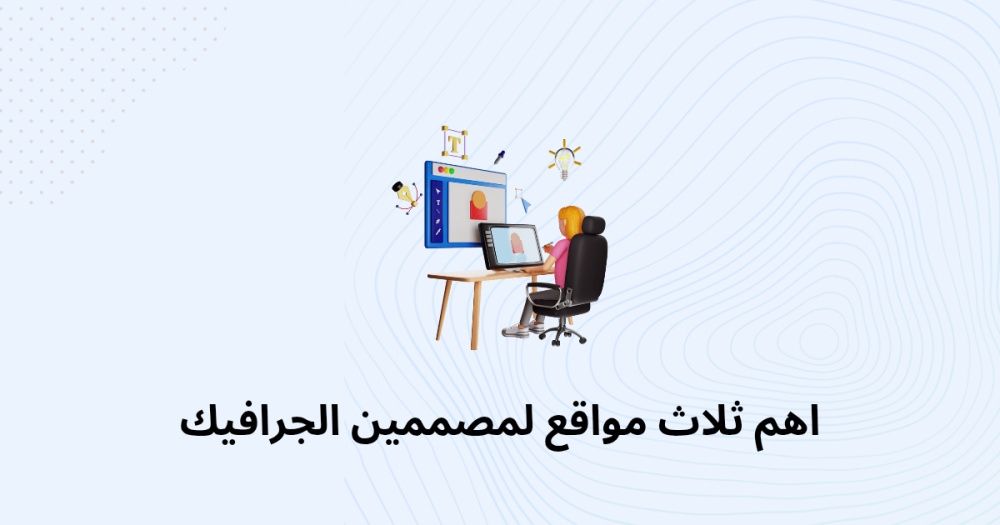 T

اهم ثلاث مواقع لمصممين الجرافيك